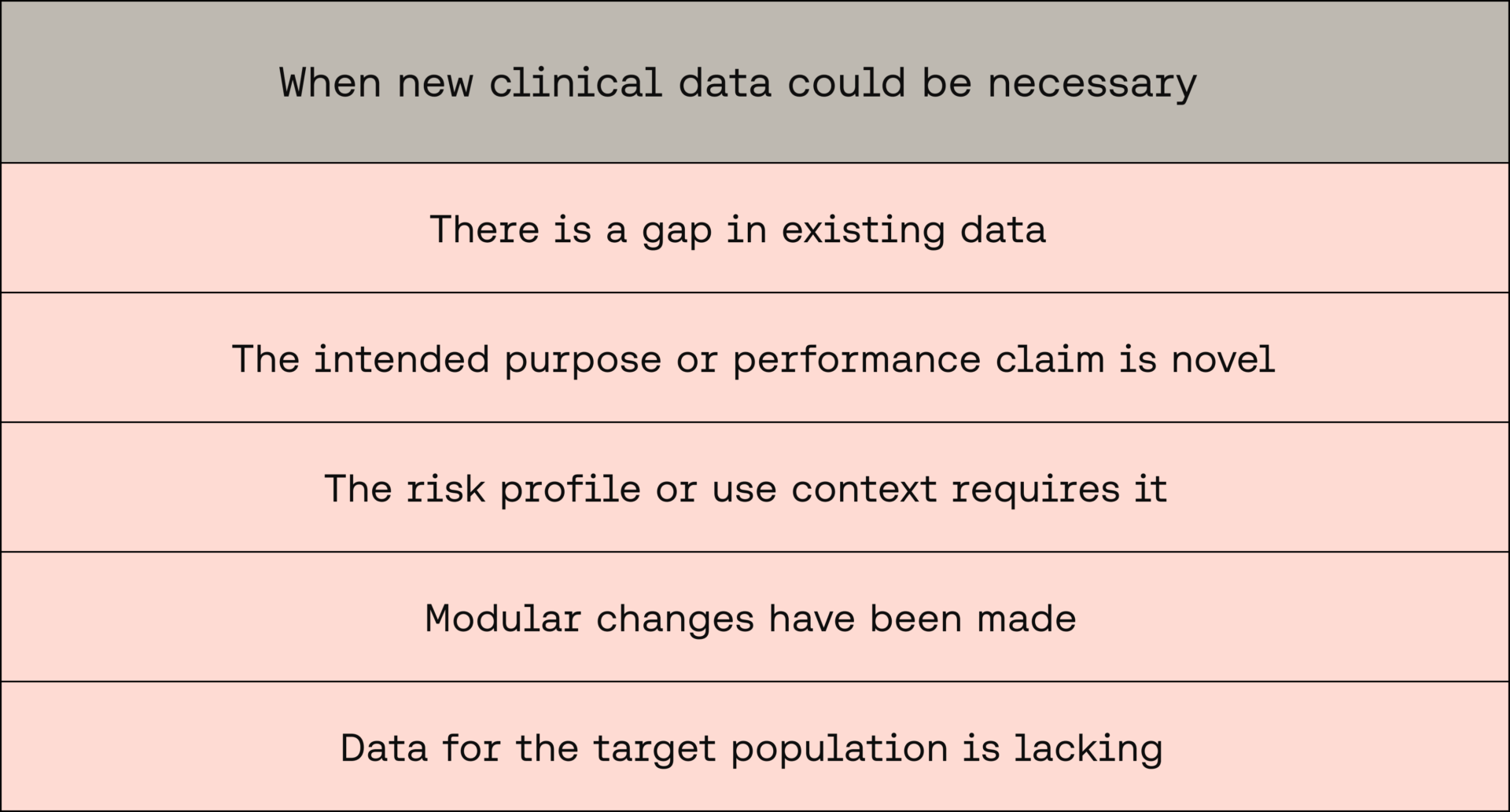 | When new clinical data could be necessary |
|---|
| There is a gap in existing data |
| The intended purpose or performance claim is novel |
| The risk profile or use context requires it |
| Modular changes have been made |
| Data for the target population is lacking |